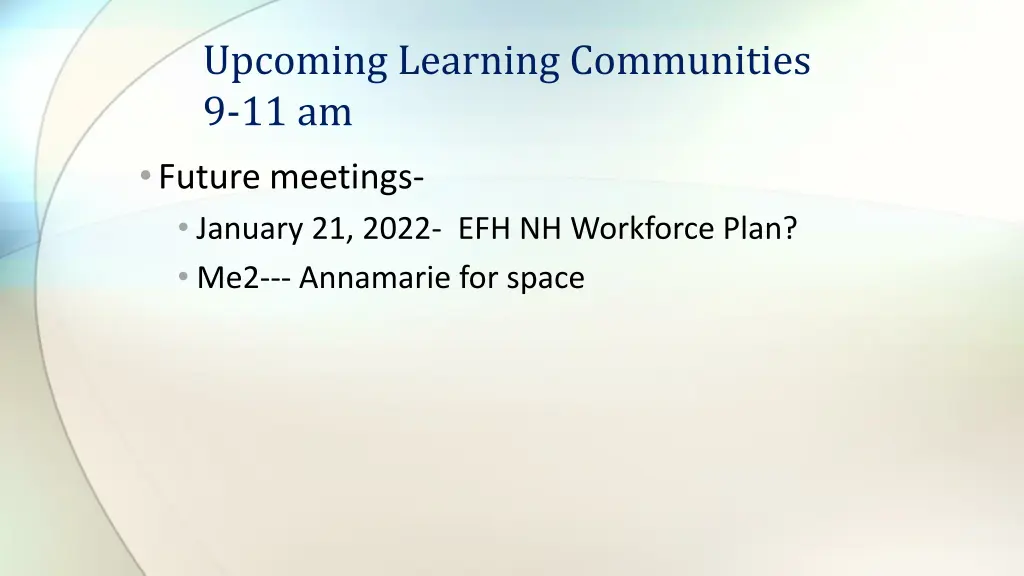 Upcoming Learning Communities
9-11 am

• Future meetings-
  • January 21, 2022- EFH NH Workforce Plan?
  • Me2--- Annamarie for space